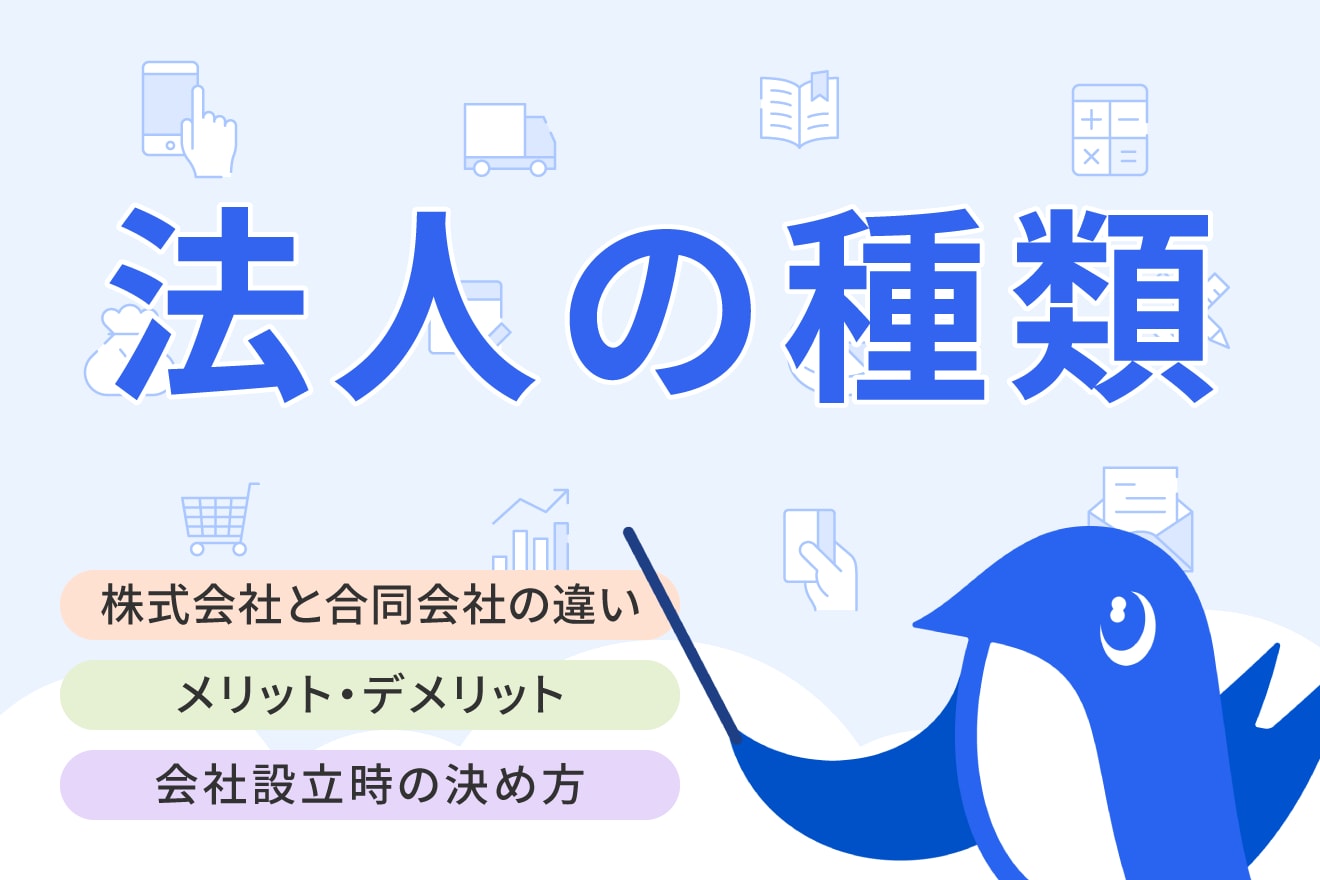 法人の種類

株式会社と合同会社の違い

メリット・デメリット

会社設立時の決め方